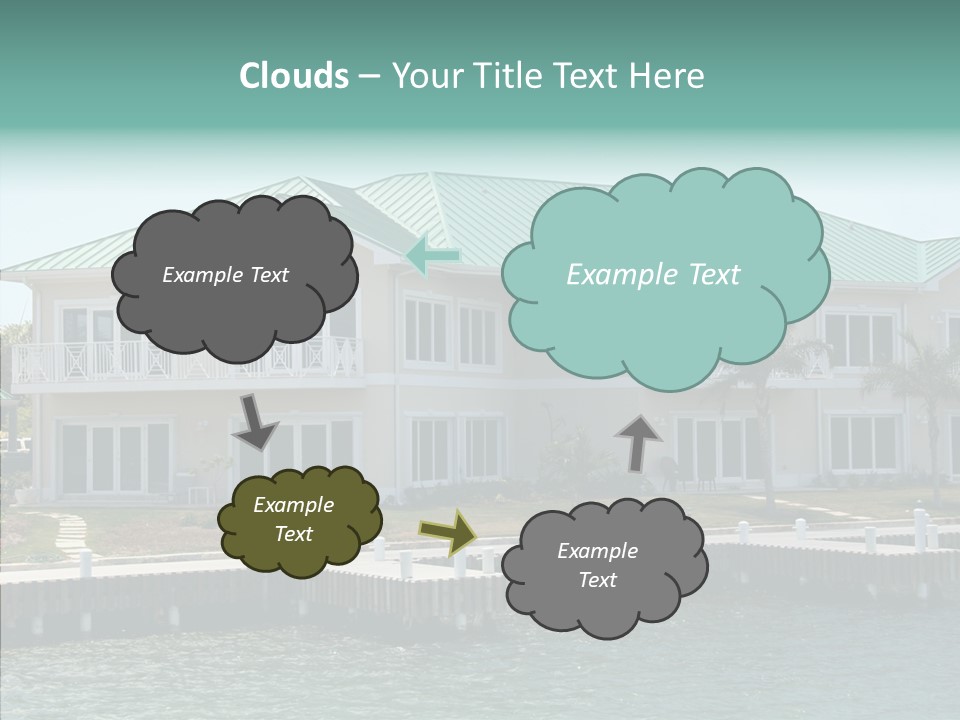 Clouds – Your Title Text Here

Example Text

Example Text

Example Text

Example Text